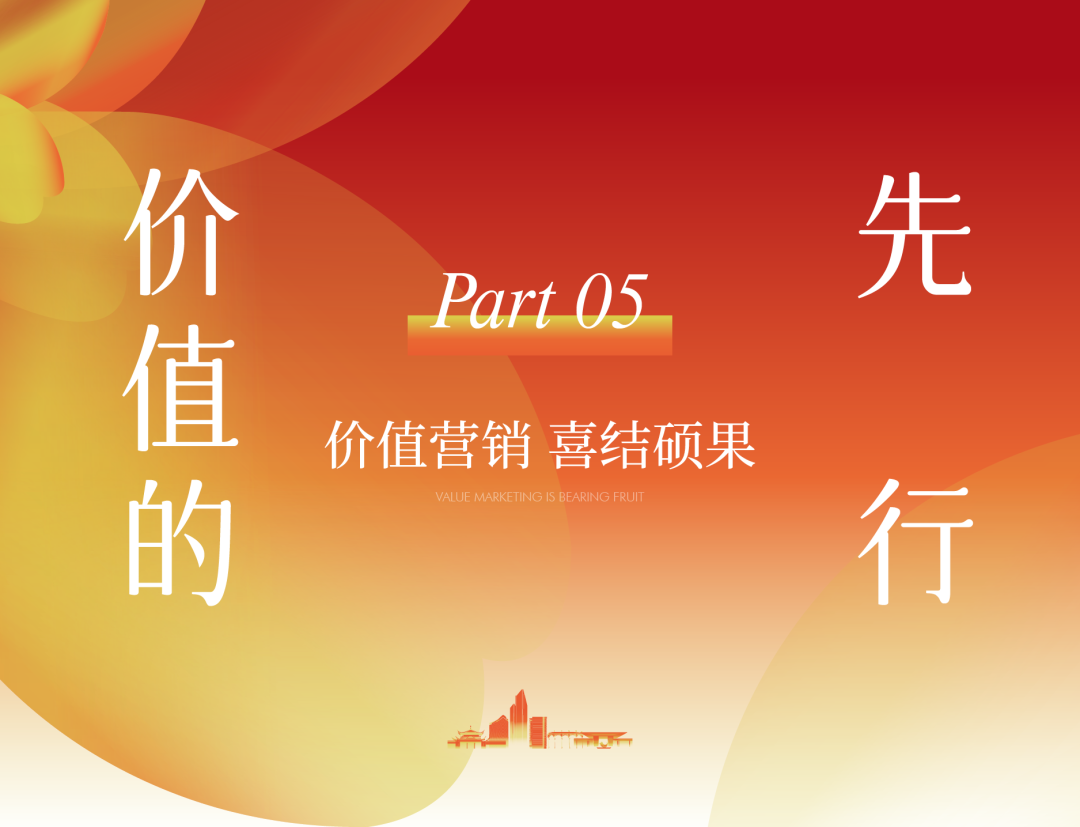 价值的

Part 05

价值营销 喜结硕果

VALUE MARKETING IS BEARING FRUIT

先行